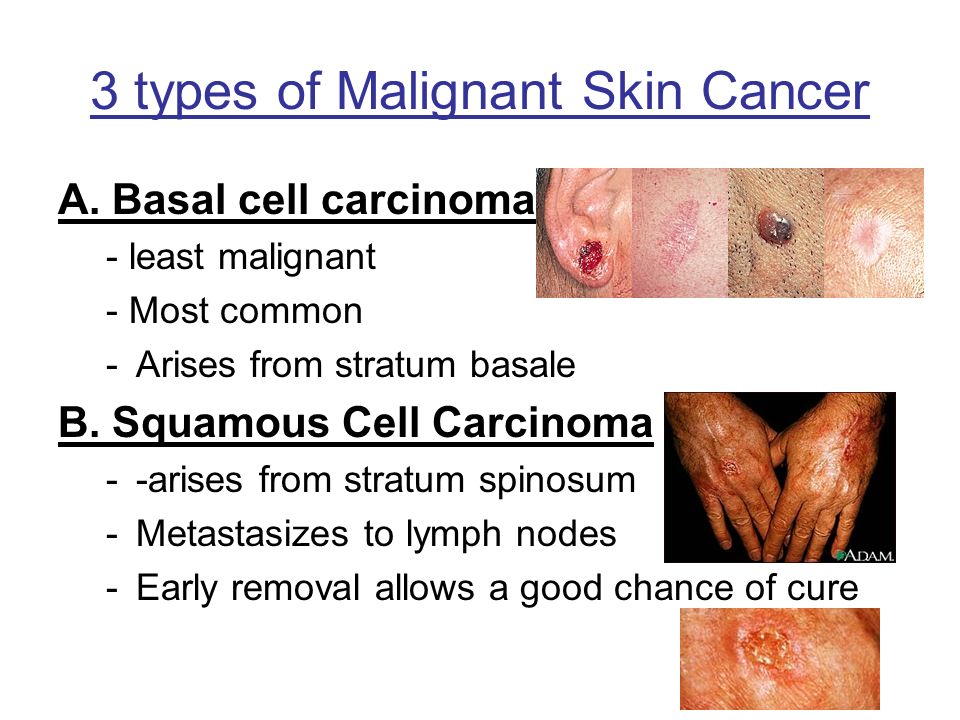 3 types of Malignant Skin Cancer

A. Basal cell carcinoma

- least malignant

- Most common

- Arises from stratum basale

B. Squamous Cell Carcinoma

- -arises from stratum spinosum

- Metastasizes to lymph nodes

- Early removal allows a good chance of cure

A.D.A.M.